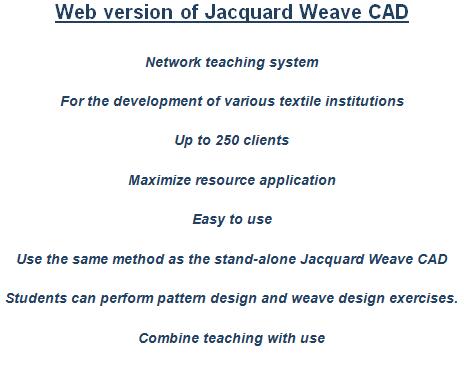 Web version of Jacquard Weave CAD

Network teaching system

For the development of various textile institutions

Up to 250 clients

Maximize resource application

Easy to use

Use the same method as the stand-alone Jacquard Weave CAD

Students can perform pattern design and weave design exercises.

Combine teaching with use